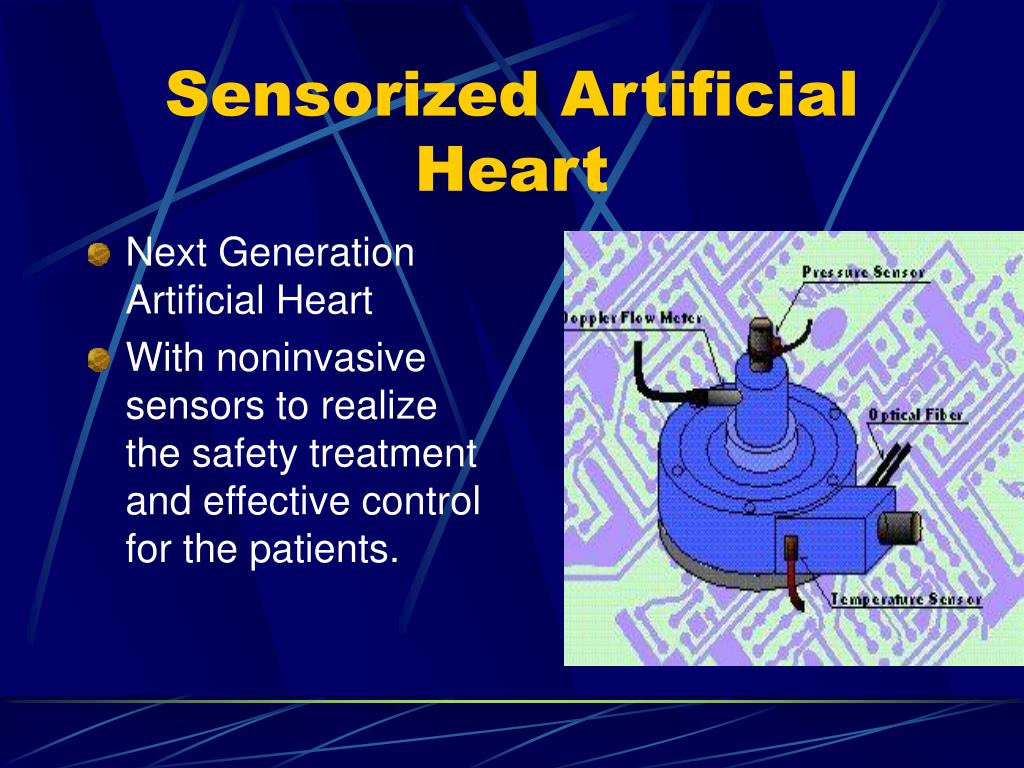 Sensorized Artificial Heart

Next Generation Artificial Heart

With noninvasive sensors to realize the safety treatment and effective control for the patients.

Pressure Sensor
Doppler Flow Meter
Optical Fiber
Temperature Sensor